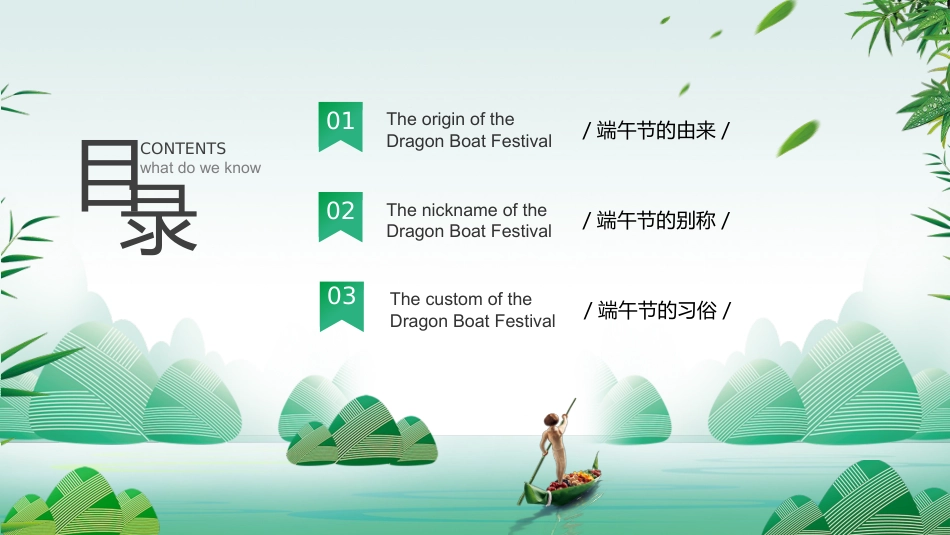 目录
CONTENTS
what do we know

01
The origin of the Dragon Boat Festival
/ 端午节的由来 /

02
The nickname of the Dragon Boat Festival
/ 端午节的别称 /

03
The custom of the Dragon Boat Festival
/ 端午节的习俗 /